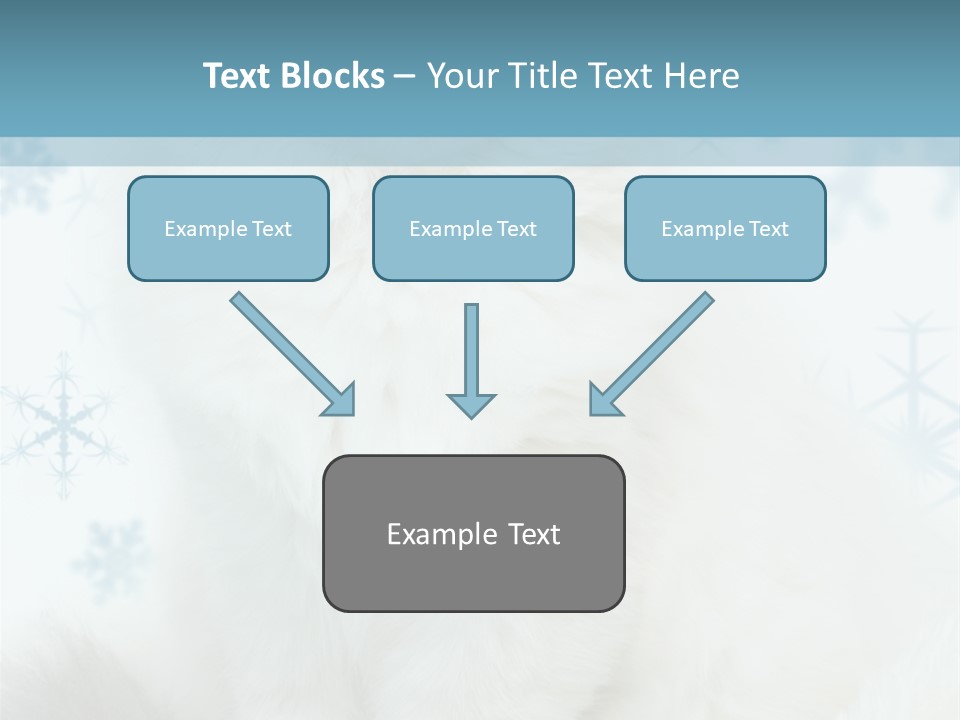 Text Blocks – Your Title Text Here

Example Text

Example Text

Example Text

Example Text